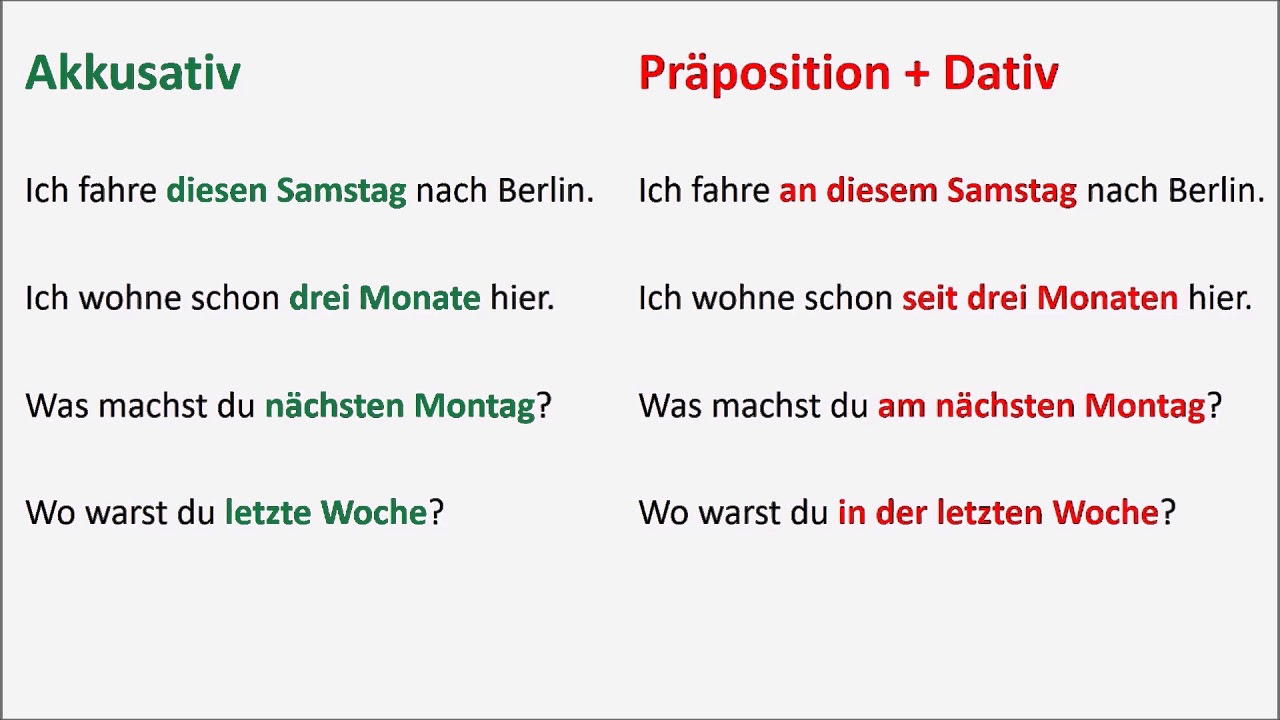 Akkusativ

Ich fahre diesen Samstag nach Berlin.

Ich wohne schon drei Monate hier.

Was machst du nächsten Montag?

Wo warst du letzte Woche?

Präposition + Dativ

Ich fahre an diesem Samstag nach Berlin.

Ich wohne schon seit drei Monaten hier.

Was machst du am nächsten Montag?

Wo warst du in der letzten Woche?